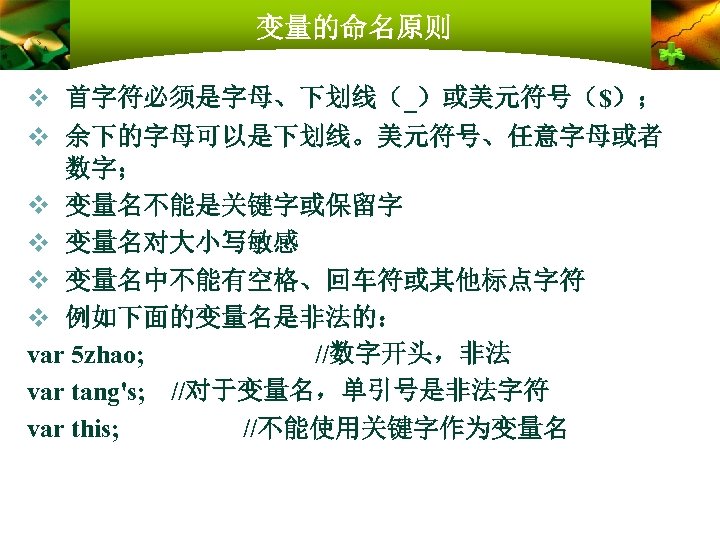 变量的命名原则

❖ 首字符必须是字母、下划线（_）或美元符号（$）；
❖ 余下的字母可以是下划线。美元符号、任意字母或者数字；
❖ 变量名不能是关键字或保留字
❖ 变量名对大小写敏感
❖ 变量名中不能有空格、回车符或其他标点字符
❖ 例如下面的变量名是非法的：

var 5zhao; //数字开头，非法
var tang's; //对于变量名，单引号是非法字符
var this; //不能使用关键字作为变量名